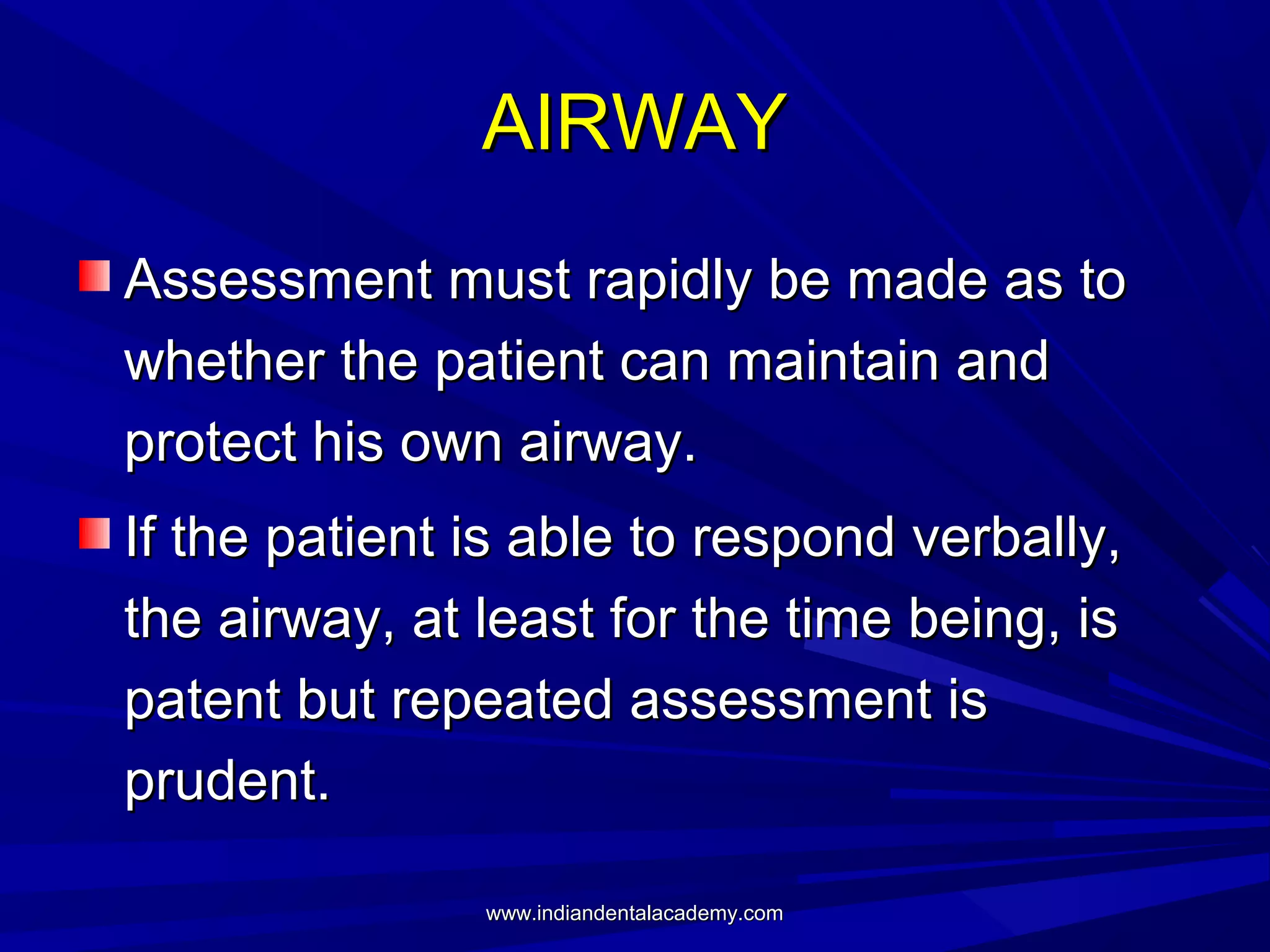 AIRWAY

Assessment must rapidly be made as to whether the patient can maintain and protect his own airway.

If the patient is able to respond verbally, the airway, at least for the time being, is patent but repeated assessment is prudent.

www.indiandentalacademy.com